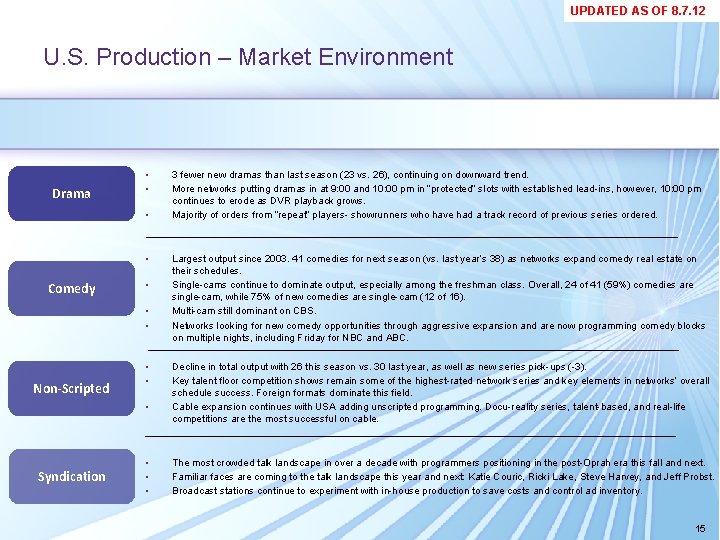 UPDATED AS OF 8.7.12

U.S. Production – Market Environment

Drama

• 3 fewer new dramas than last season (23 vs. 26), continuing on downward trend.
• More networks putting dramas in at 9:00 and 10:00 pm in "protected" slots with established lead-ins, however, 10:00 pm continues to erode as DVR playback grows.
• Majority of orders from "repeat" players- showrunners who have had a track record of previous series ordered.

Comedy

• Largest output since 2003. 41 comedies for next season (vs. last year's 38) as networks expand comedy real estate on their schedules.
• Single-cams continue to dominate output, especially among the freshman class. Overall, 24 of 41 (59%) comedies are single-cam, while 75% of new comedies are single-cam (12 of 16).
• Multi-cam still dominant on CBS.
• Networks looking for new comedy opportunities through aggressive expansion and are now programming comedy blocks on multiple nights, including Friday for NBC and ABC.

Non-Scripted

• Decline in total output with 26 this season vs. 30 last year, as well as new series pick-ups (-3).
• Key talent floor competition shows remain some of the highest-rated network series and key elements in networks' overall schedule success. Foreign formats dominate this field.
• Cable expansion continues with USA adding unscripted programming. Docu-reality series, talent-based, and real-life competitions are the most successful on cable.

Syndication

• The most crowded talk landscape in over a decade with programmers positioning in the post-Oprah era this fall and next.
• Familiar faces are coming to the talk landscape this year and next: Katie Couric, Ricki Lake, Steve Harvey, and Jeff Probst.
• Broadcast stations continue to experiment with in-house production to save costs and control ad inventory.

15